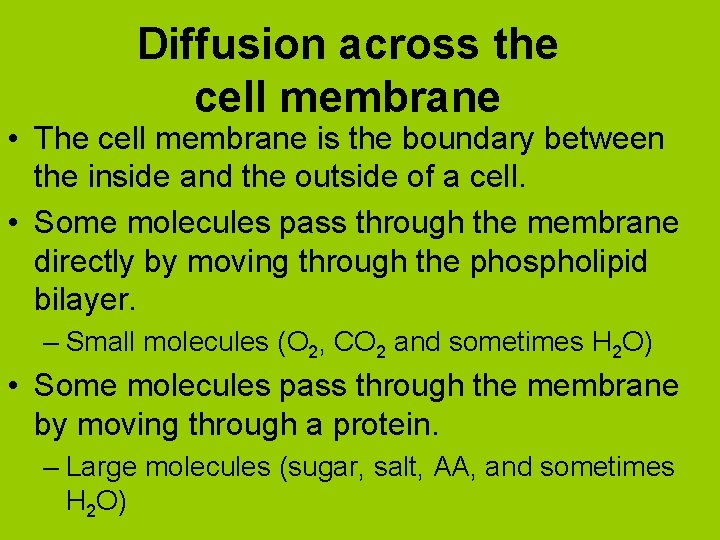 Diffusion across the cell membrane

• The cell membrane is the boundary between the inside and the outside of a cell.

• Some molecules pass through the membrane directly by moving through the phospholipid bilayer.

– Small molecules ($O_2$, $CO_2$ and sometimes $H_2O$)

• Some molecules pass through the membrane by moving through a protein.

– Large molecules (sugar, salt, AA, and sometimes $H_2O$)